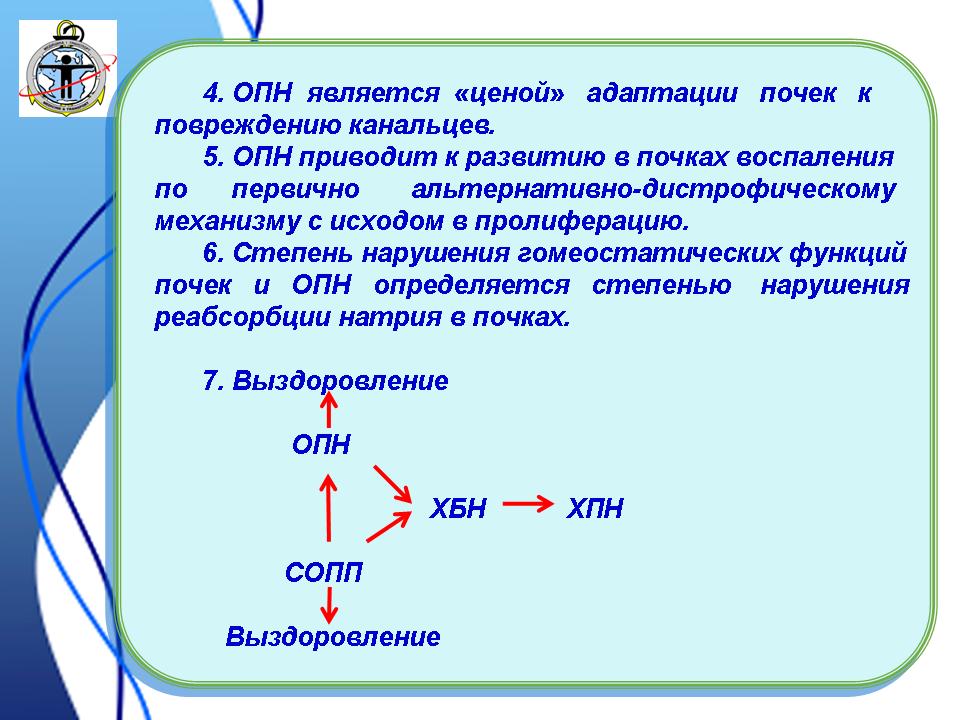 4. ОПН является «ценой» адаптации почек к повреждению канальцев.

5. ОПН приводит к развитию в почках воспаления по первично альтернативно-дистрофическому механизму с исходом в пролиферацию.

6. Степень нарушения гомеостатических функций почек и ОПН определяется степенью нарушения реабсорбции натрия в почках.

7. Выздоровление

ОПН

ХБН

ХПН

СОПП

Выздоровление